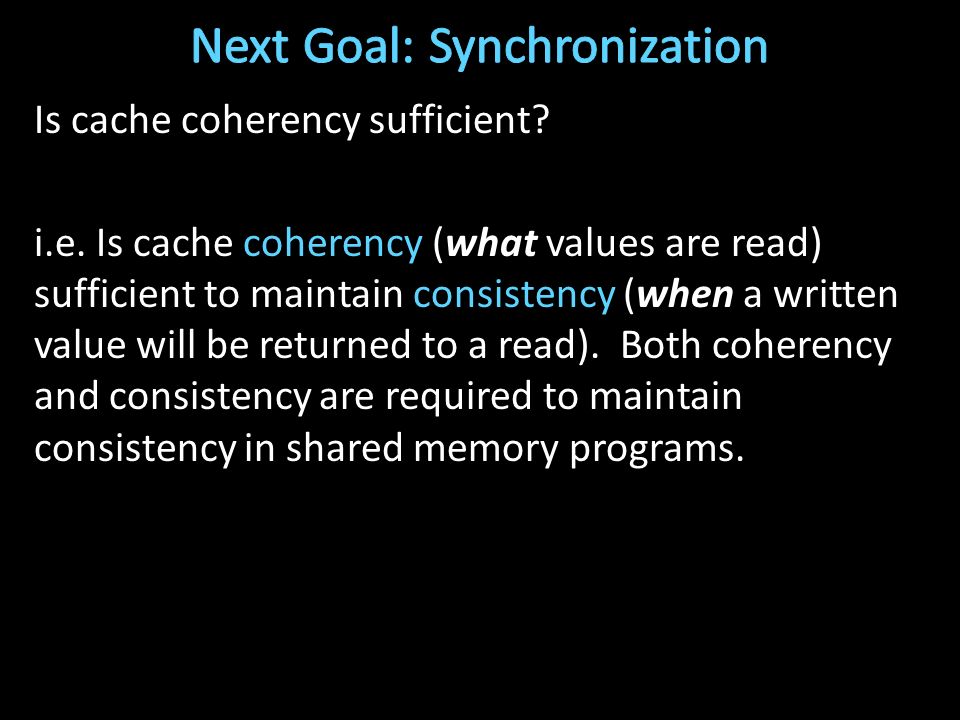 Next Goal: Synchronization

Is cache coherency sufficient?

i.e. Is cache coherency (what values are read) sufficient to maintain consistency (when a written value will be returned to a read). Both coherency and consistency are required to maintain consistency in shared memory programs.